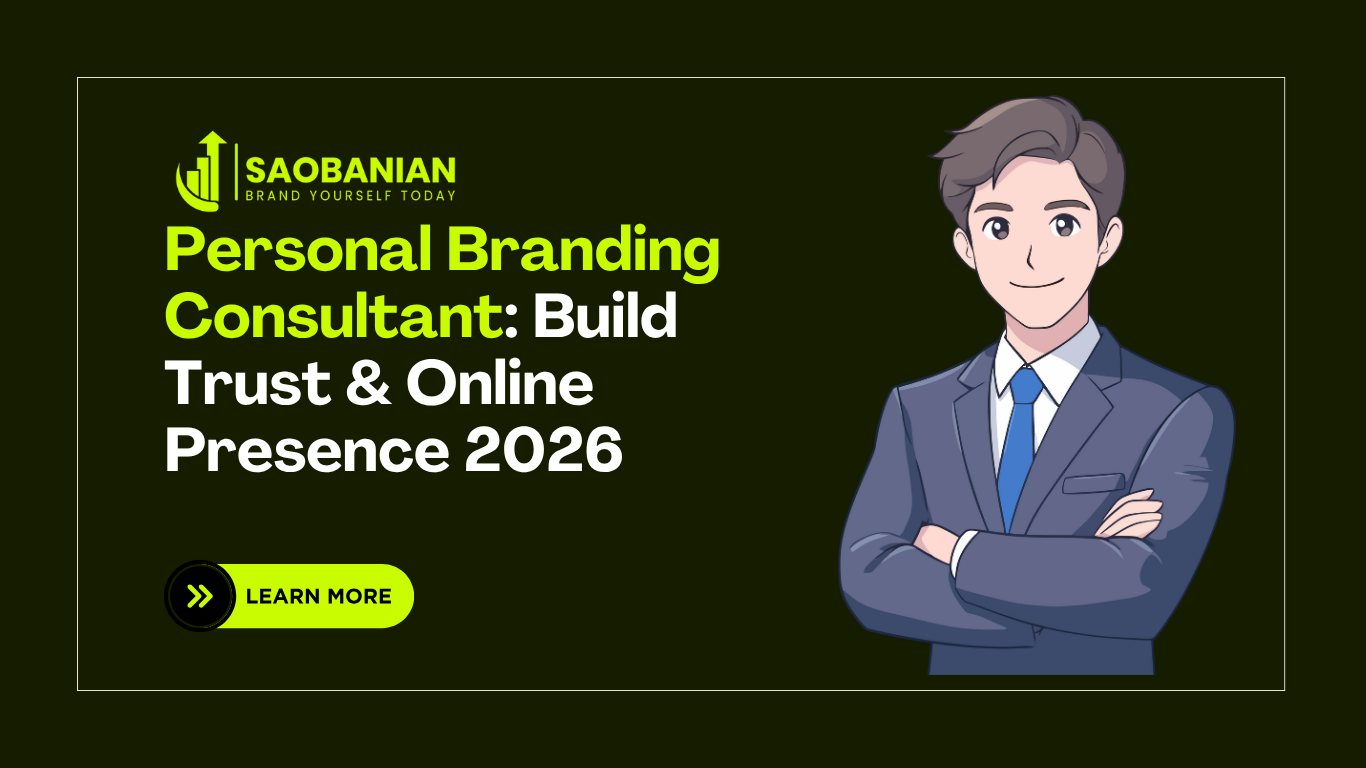 SAOBANIAN
BRAND YOURSELF TODAY

Personal Branding Consultant: Build Trust & Online Presence 2026

LEARN MORE